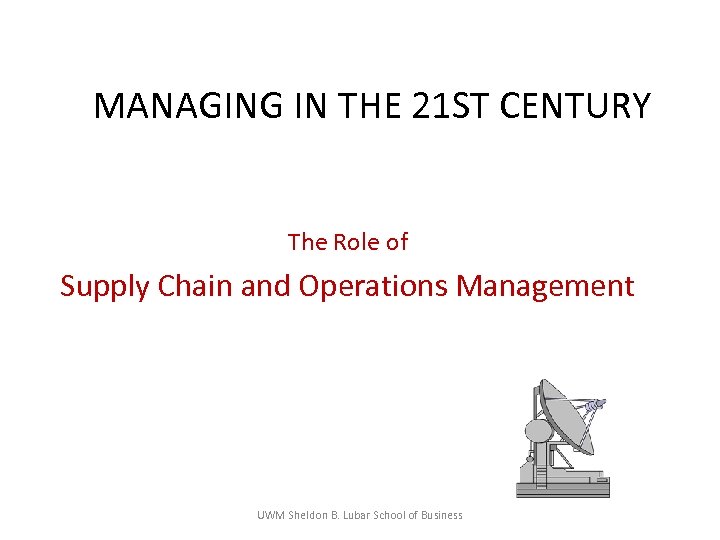 MANAGING IN THE 21ST CENTURY

The Role of

Supply Chain and Operations Management

UWM Sheldon B. Lubar School of Business